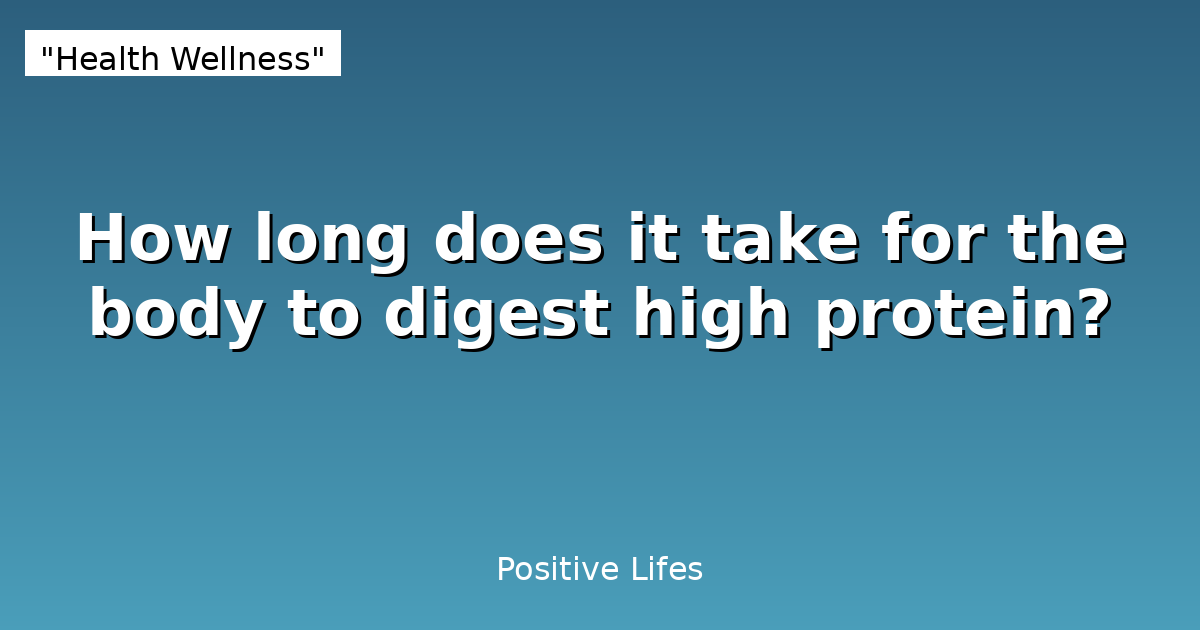 "Health Wellness"

How long does it take for the body to digest high protein?

Positive Lifes